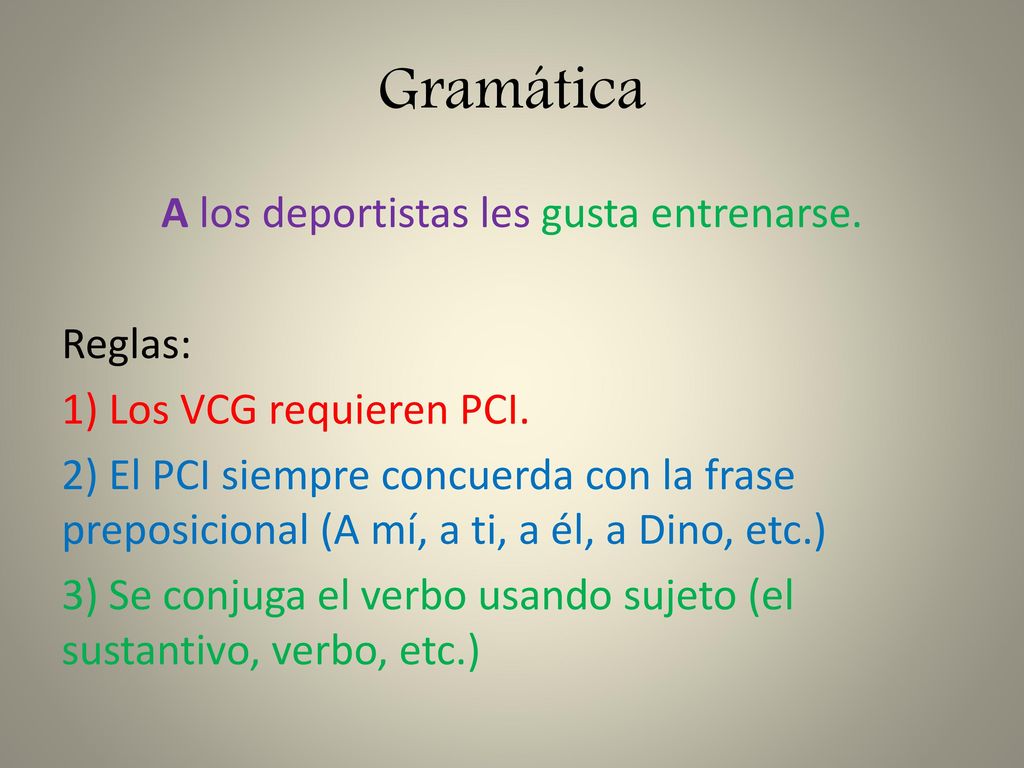 Gramática

A los deportistas les gusta entrenarse.

Reglas:

1) Los VCG requieren PCI.

2) El PCI siempre concuerda con la frase preposicional (A mí, a ti, a él, a Dino, etc.)

3) Se conjuga el verbo usando sujeto (el sustantivo, verbo, etc.)